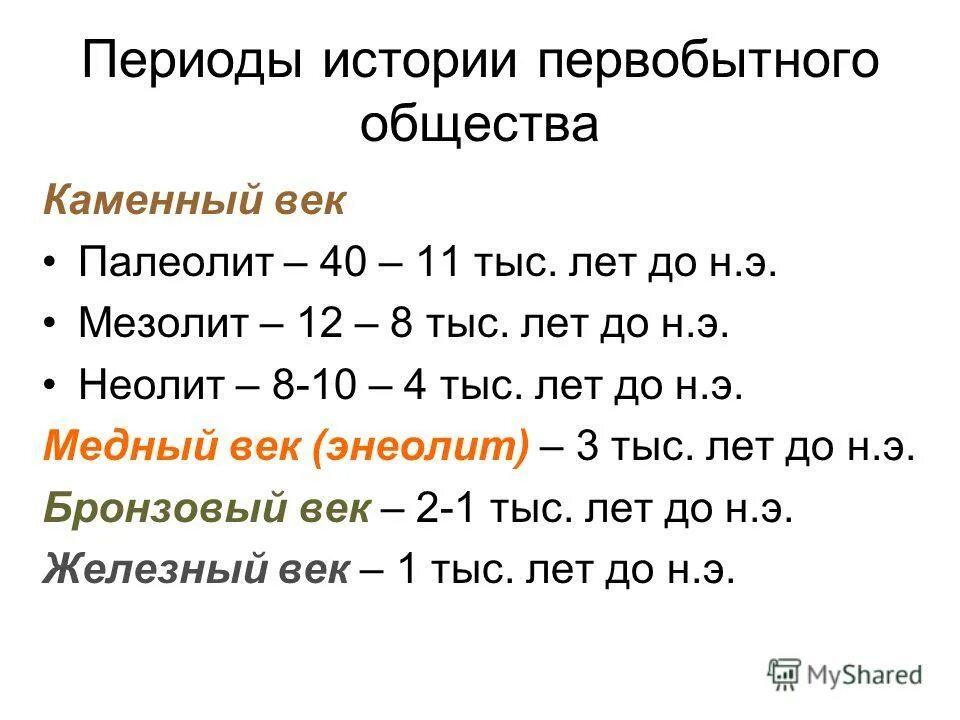 Периоды истории первобытного общества

Каменный век

• Палеолит – 40 – 11 тыс. лет до н.э.
• Мезолит – 12 – 8 тыс. лет до н.э.
• Неолит – 8-10 – 4 тыс. лет до н.э.

Медный век (энеолит) – 3 тыс. лет до н.э.

Бронзовый век – 2-1 тыс. лет до н.э.

Железный век – 1 тыс. лет до н.э.

MyShared